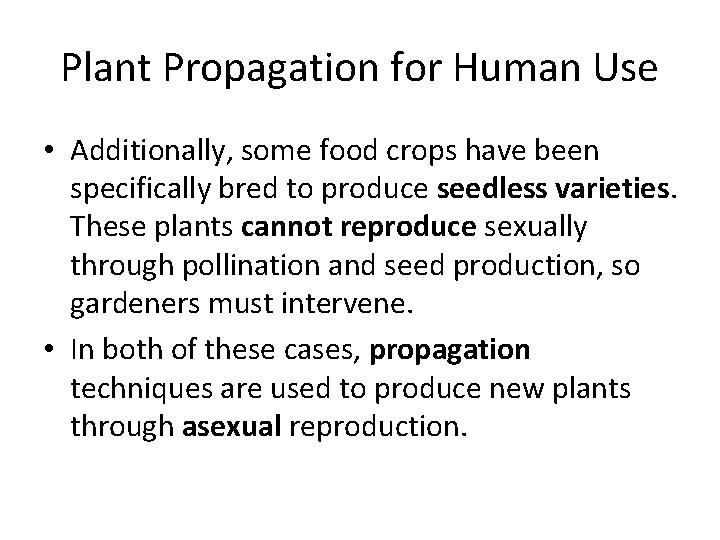 Plant Propagation for Human Use

• Additionally, some food crops have been specifically bred to produce seedless varieties. These plants cannot reproduce sexually through pollination and seed production, so gardeners must intervene.

• In both of these cases, propagation techniques are used to produce new plants through asexual reproduction.